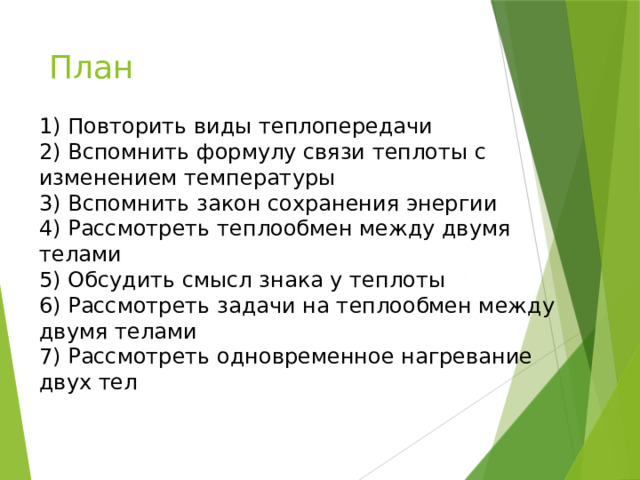 План

1) Повторить виды теплопередачи
2) Вспомнить формулу связи теплоты с изменением температуры
3) Вспомнить закон сохранения энергии
4) Рассмотреть теплообмен между двумя телами
5) Обсудить смысл знака у теплоты
6) Рассмотреть задачи на теплообмен между двумя телами
7) Рассмотреть одновременное нагревание двух тел